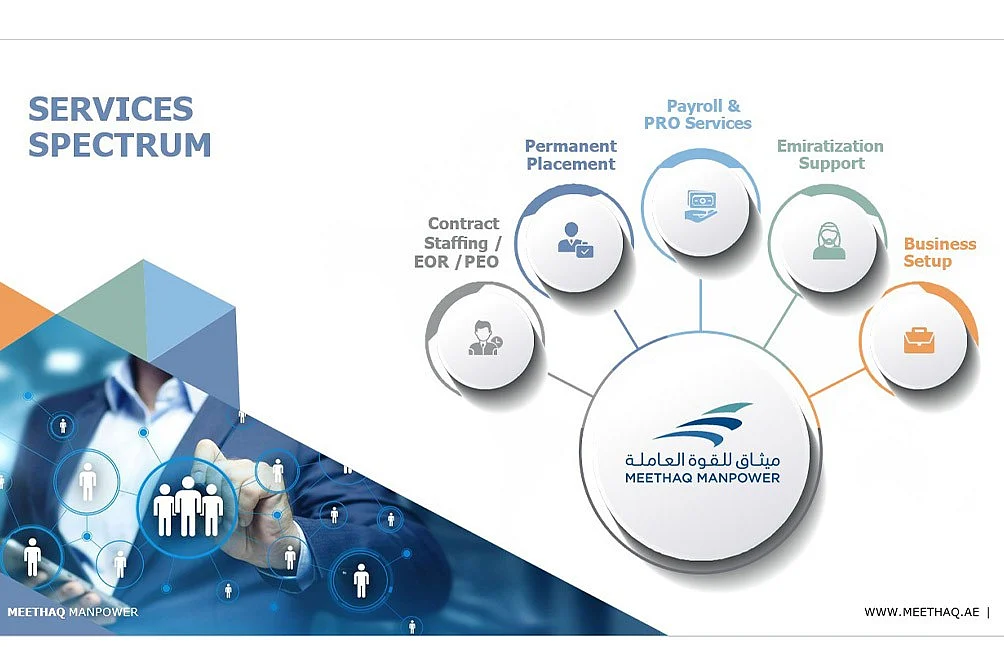 SERVICES SPECTRUM

Contract Staffing / EOR /PEO

Permanent Placement

Payroll & PRO Services

Emiratization Support

Business Setup

ميثاق للقوة العاملة
MEETHAQ MANPOWER

MEETHAQ MANPOWER

WWW.MEETHAQ.AE |